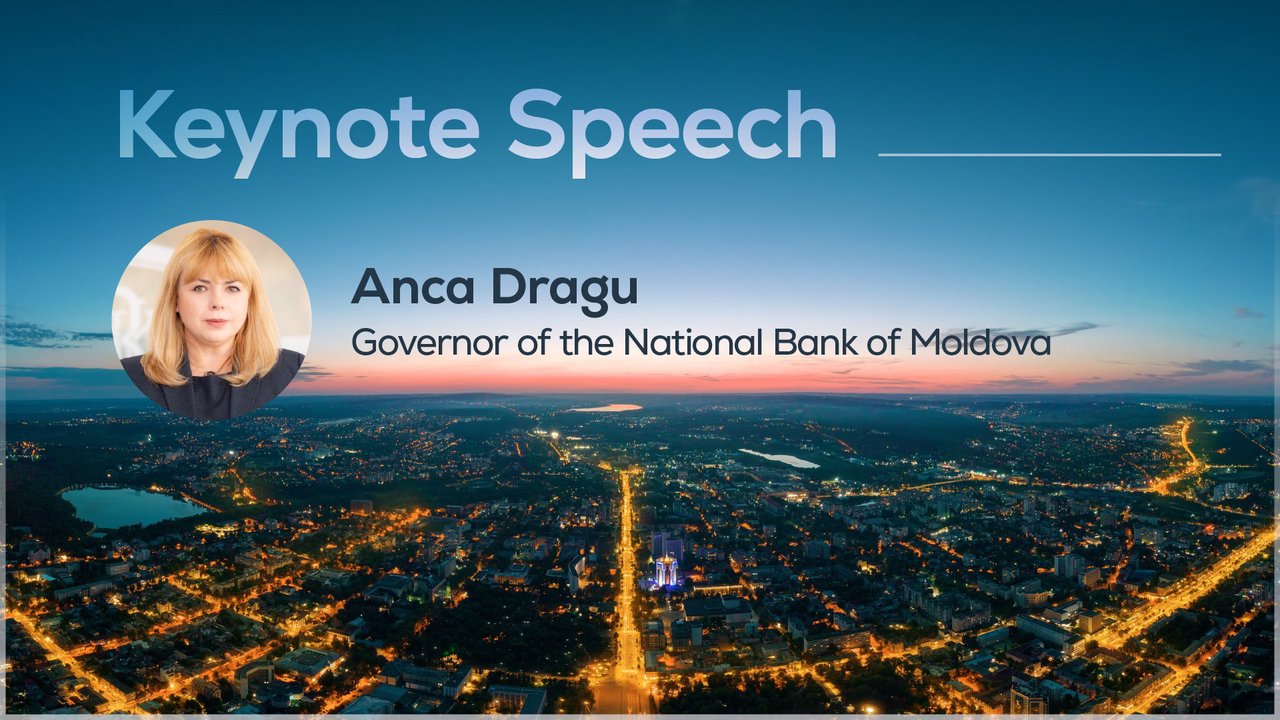 Keynote Speech

Anca Dragu
Governor of the National Bank of Moldova